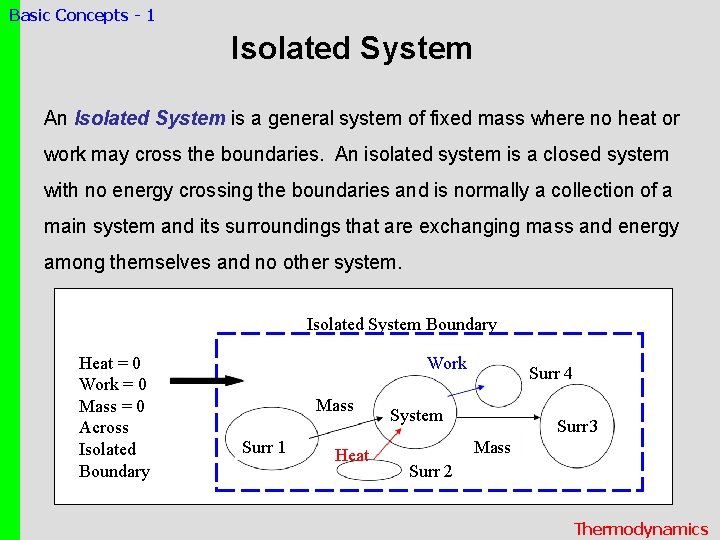 Basic Concepts - 1

Isolated System

An Isolated System is a general system of fixed mass where no heat or work may cross the boundaries. An isolated system is a closed system with no energy crossing the boundaries and is normally a collection of a main system and its surroundings that are exchanging mass and energy among themselves and no other system.

Isolated System Boundary

Heat = 0
Work = 0
Mass = 0
Across
Isolated
Boundary

Work
Surr 4
Mass
System
Surr3
Surr 1
Heat
Mass
Surr 2

Thermodynamics